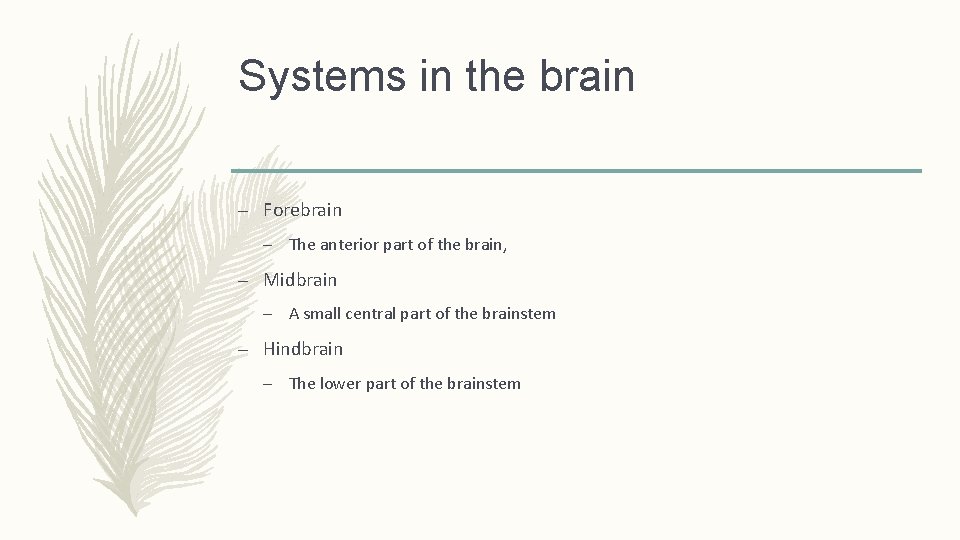 Systems in the brain

– Forebrain

– The anterior part of the brain,

– Midbrain

– A small central part of the brainstem

– Hindbrain

– The lower part of the brainstem